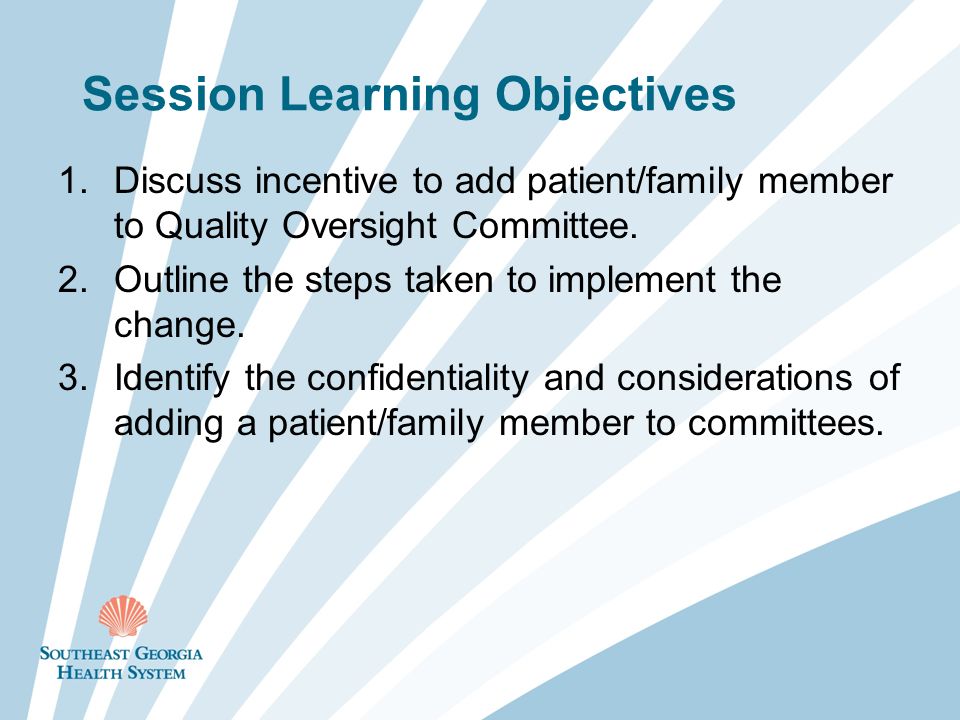 Session Learning Objectives

1. Discuss incentive to add patient/family member to Quality Oversight Committee.
2. Outline the steps taken to implement the change.
3. Identify the confidentiality and considerations of adding a patient/family member to committees.

SOUTHEAST GEORGIA HEALTH SYSTEM